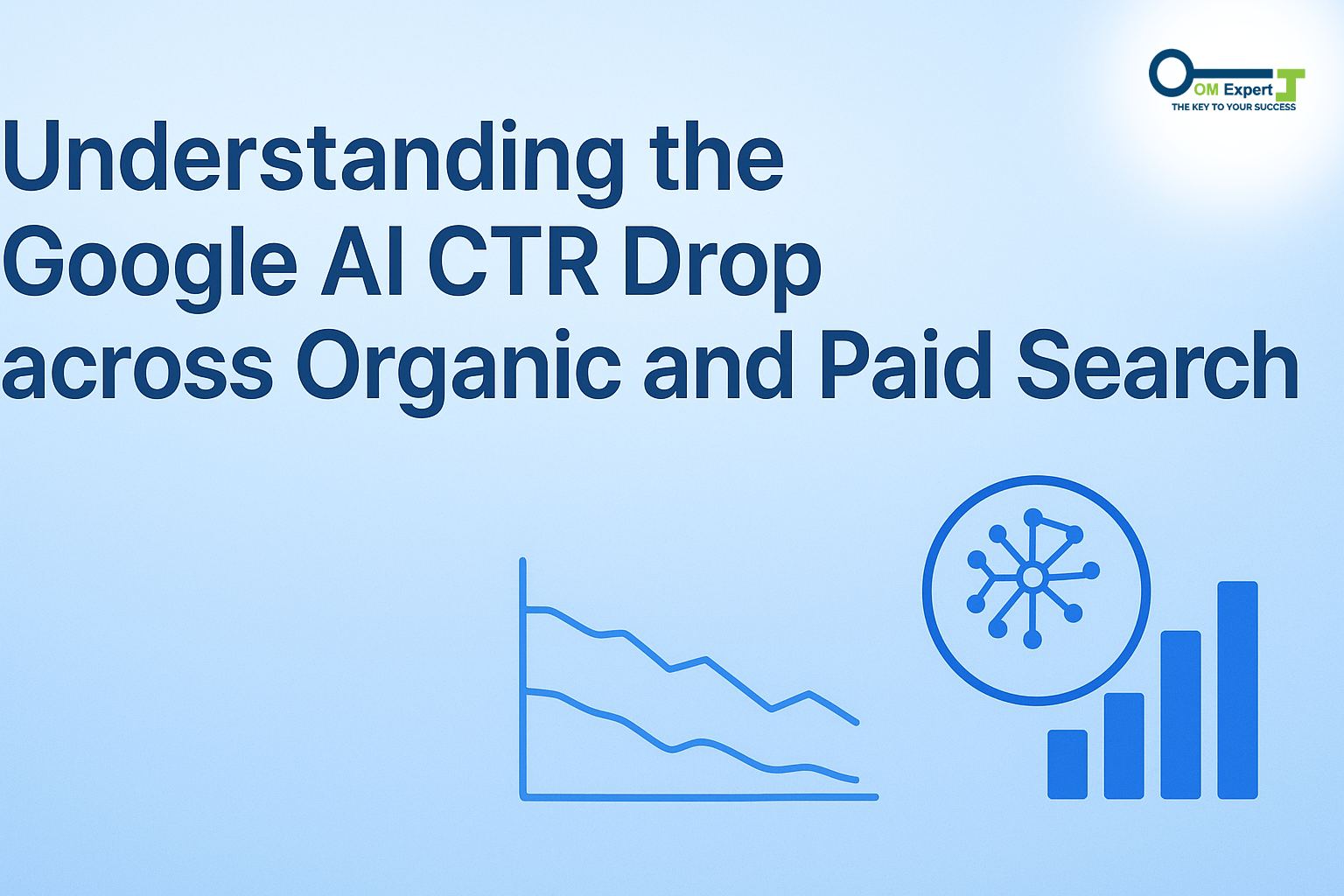 OM Expert
THE KEY TO YOUR SUCCESS

Understanding the Google AI CTR Drop across Organic and Paid Search